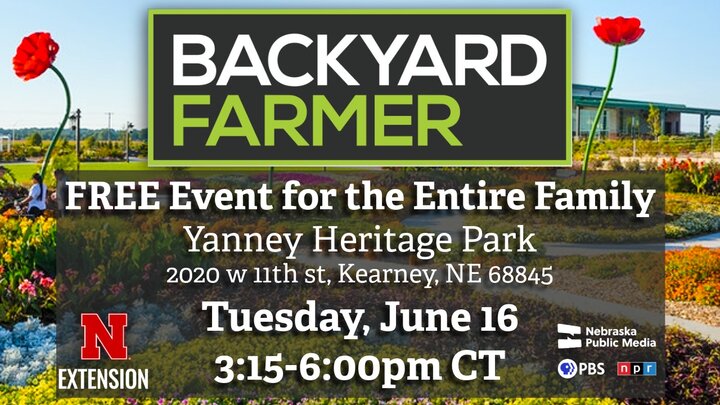 BACKYARD FARMER

FREE Event for the Entire Family

Yanney Heritage Park

2020 w 11th st, Kearney, NE 68845

Tuesday, June 16

3:15-6:00pm CT

N EXTENSION

Nebraska Public Media

PBS npr